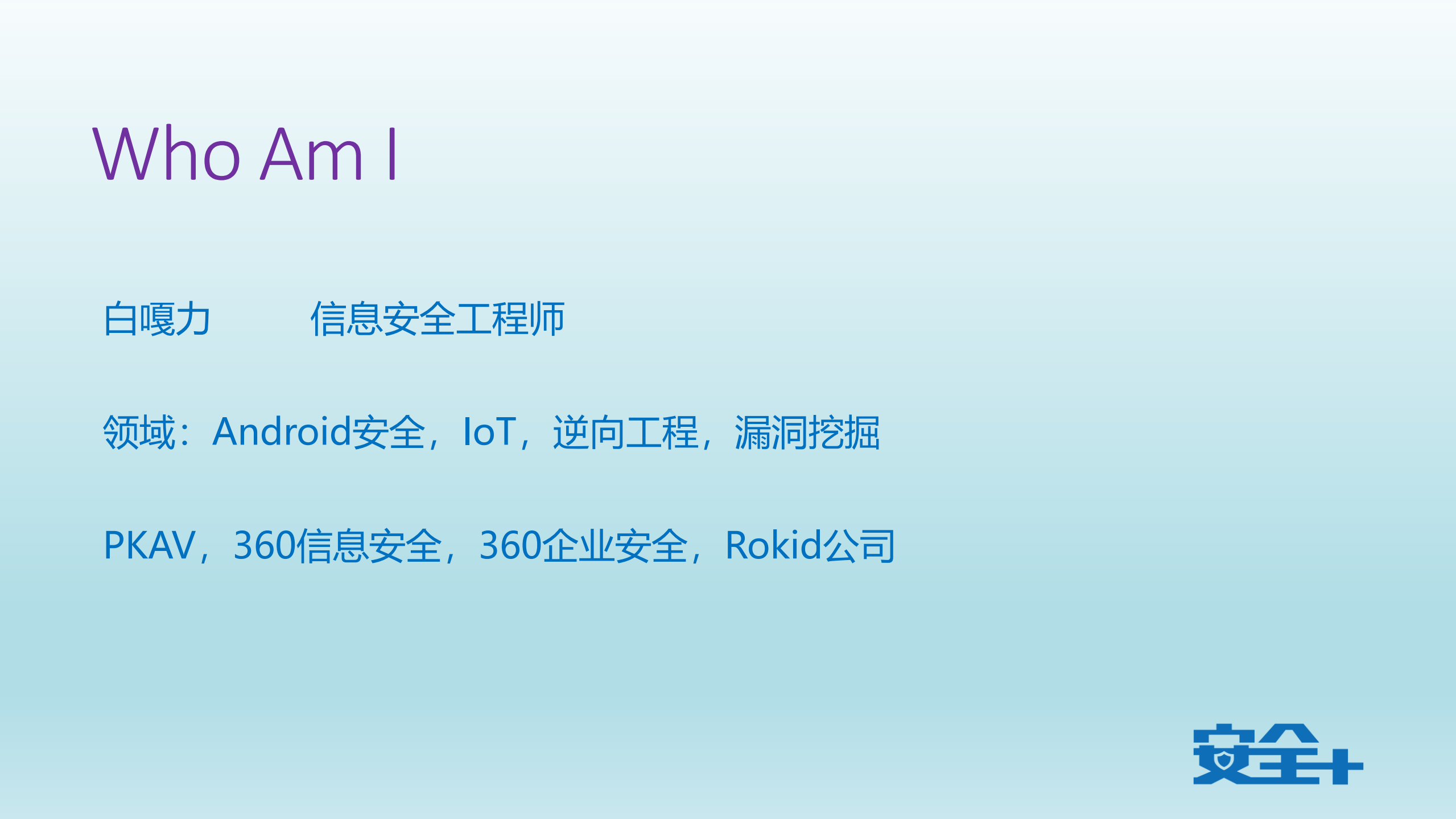 Who Am I

白嘎力　　信息安全工程师

领域：Android安全，IoT，逆向工程，漏洞挖掘

PKAV，360信息安全，360企业安全，Rokid公司

安全+